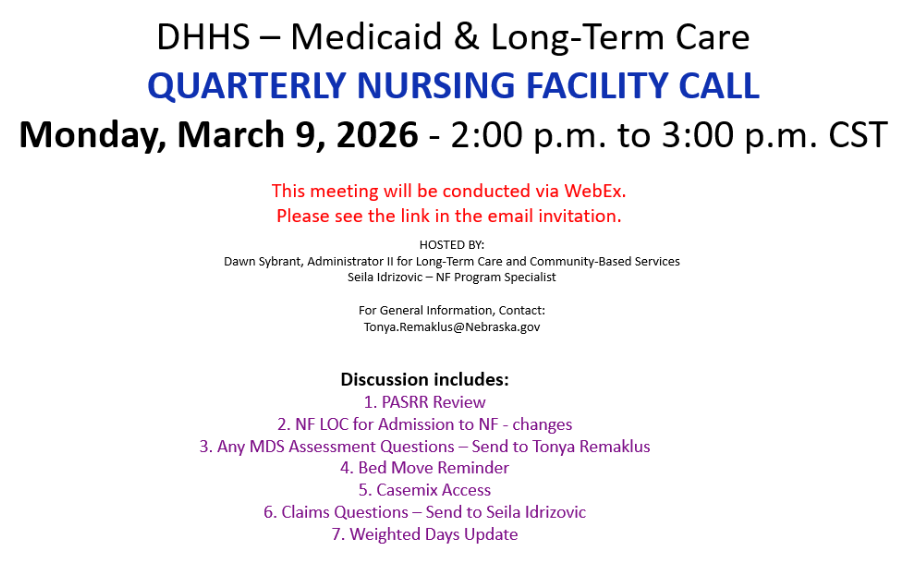 DHHS – Medicaid & Long-Term Care
QUARTERLY NURSING FACILITY CALL
Monday, March 9, 2026 - 2:00 p.m. to 3:00 p.m. CST

This meeting will be conducted via WebEx.
Please see the link in the email invitation.

HOSTED BY:
Dawn Sybrant, Administrator II for Long-Term Care and Community-Based Services
Seila Idrizovic – NF Program Specialist

For General Information, Contact:
Tonya.Remaklus@Nebraska.gov

Discussion includes:
1. PASRR Review
2. NF LOC for Admission to NF - changes
3. Any MDS Assessment Questions – Send to Tonya Remaklus
4. Bed Move Reminder
5. Casemix Access
6. Claims Questions – Send to Seila Idrizovic
7. Weighted Days Update